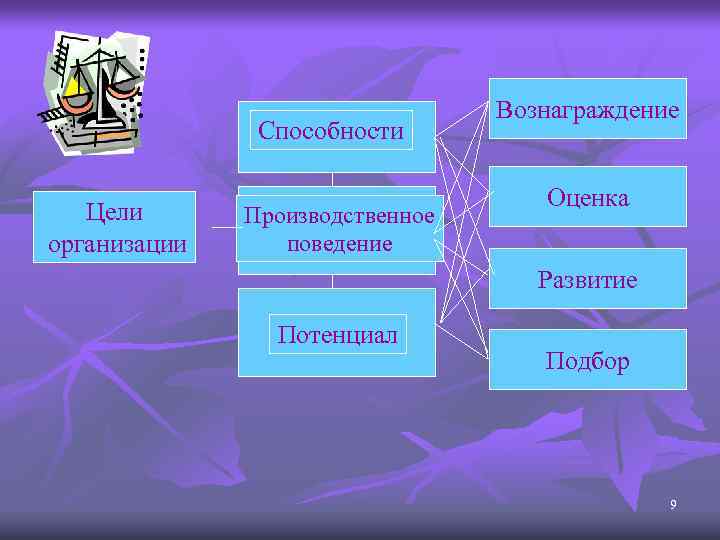 Цели организации

Способности

Производственное поведение

Потенциал

Вознаграждение

Оценка

Развитие

Подбор

9